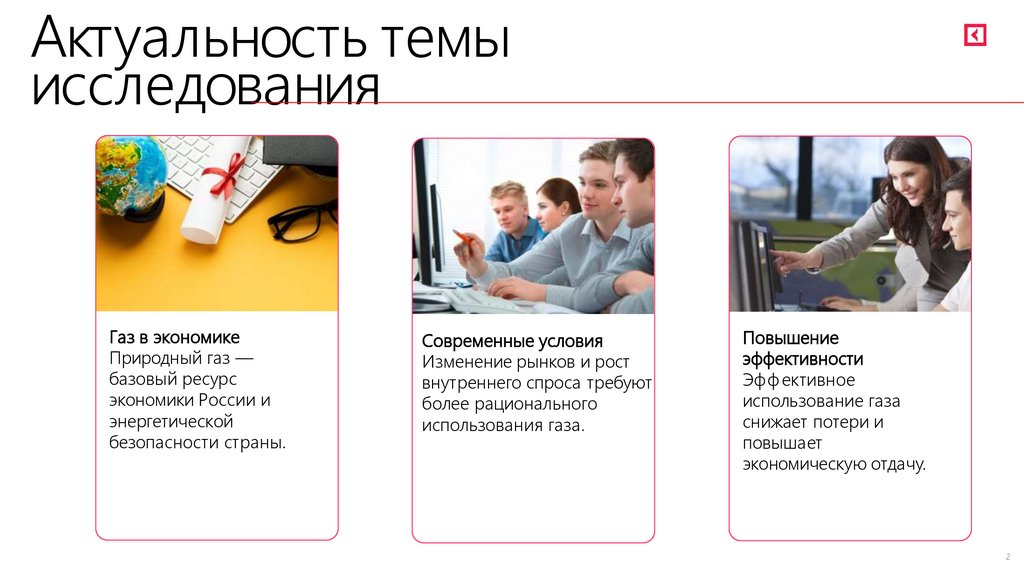 Актуальность темы исследования

Газ в экономике
Природный газ — базовый ресурс экономики России и энергетической безопасности страны.

Современные условия
Изменение рынков и рост внутреннего спроса требуют более рационального использования газа.

Повышение эффективности
Эффективное использование газа снижает потери и повышает экономическую отдачу.

2